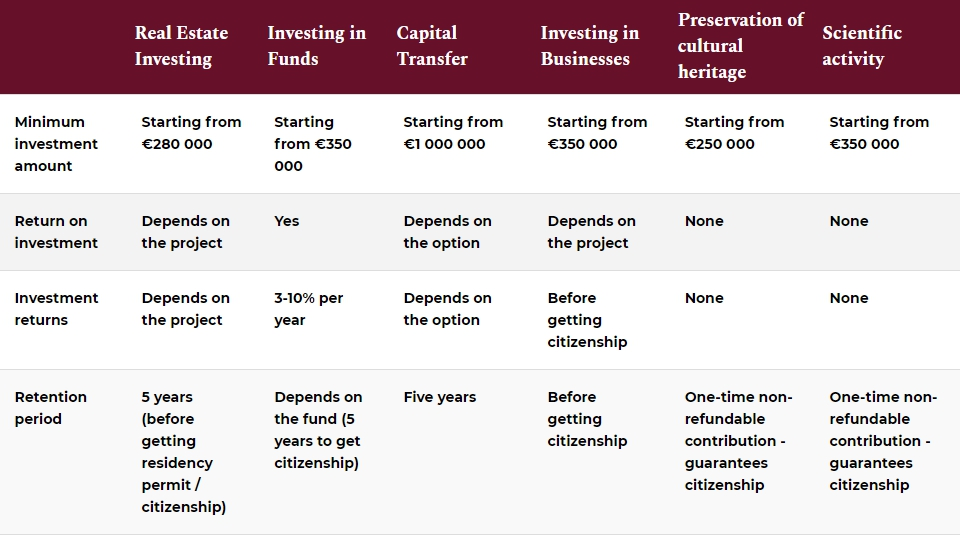 |  | Real Estate Investing | Investing in Funds | Capital Transfer | Investing in Businesses | Preservation of cultural heritage | Scientific activity |
|---|---|---|---|---|---|---|
| Minimum investment amount | Starting from €280 000 | Starting from €350 000 | Starting from €1 000 000 | Starting from €350 000 | Starting from €250 000 | Starting from €350 000 |
| Return on investment | Depends on the project | Yes | Depends on the option | Depends on the project | None | None |
| Investment returns | Depends on the project | 3-10% per year | Depends on the option | Before getting citizenship | None | None |
| Retention period | 5 years (before getting residency permit / citizenship) | Depends on the fund (5 years to get citizenship) | Five years | Before getting citizenship | One-time non-refundable contribution - guarantees citizenship | One-time non-refundable contribution - guarantees citizenship |